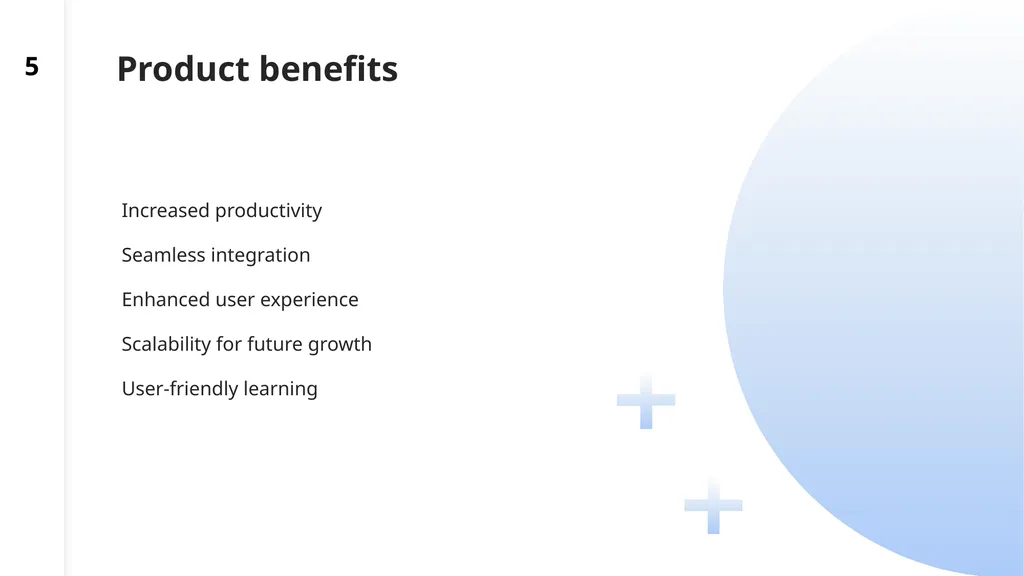 5

Product benefits

Increased productivity

Seamless integration

Enhanced user experience

Scalability for future growth

User-friendly learning